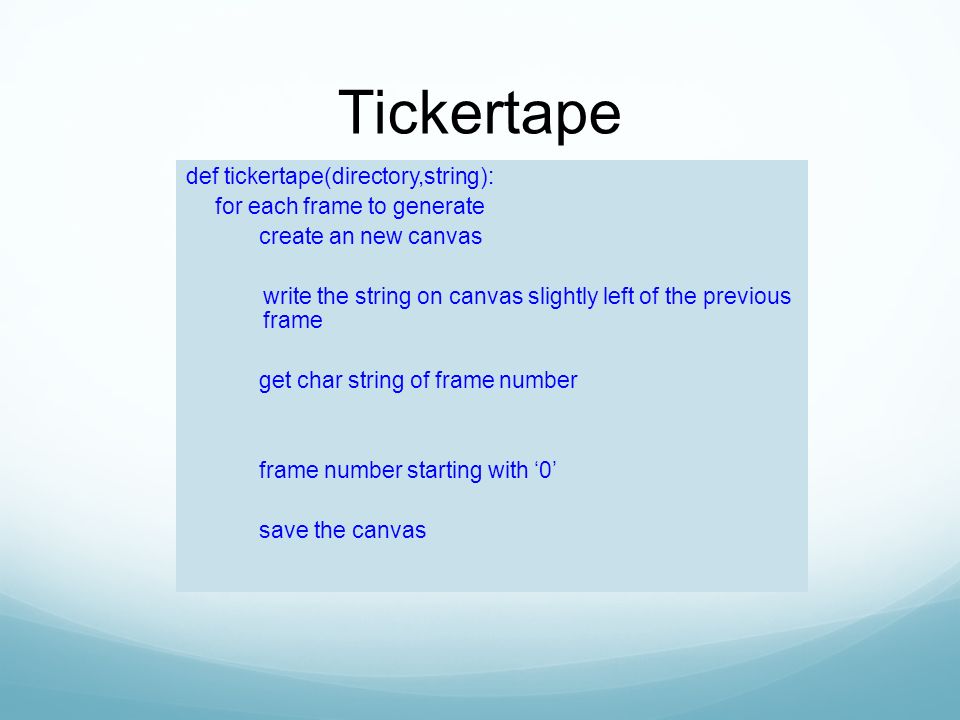 Tickertape

def tickertape(directory,string):
for each frame to generate
create an new canvas

write the string on canvas slightly left of the previous frame

get char string of frame number

frame number starting with ‘0’

save the canvas